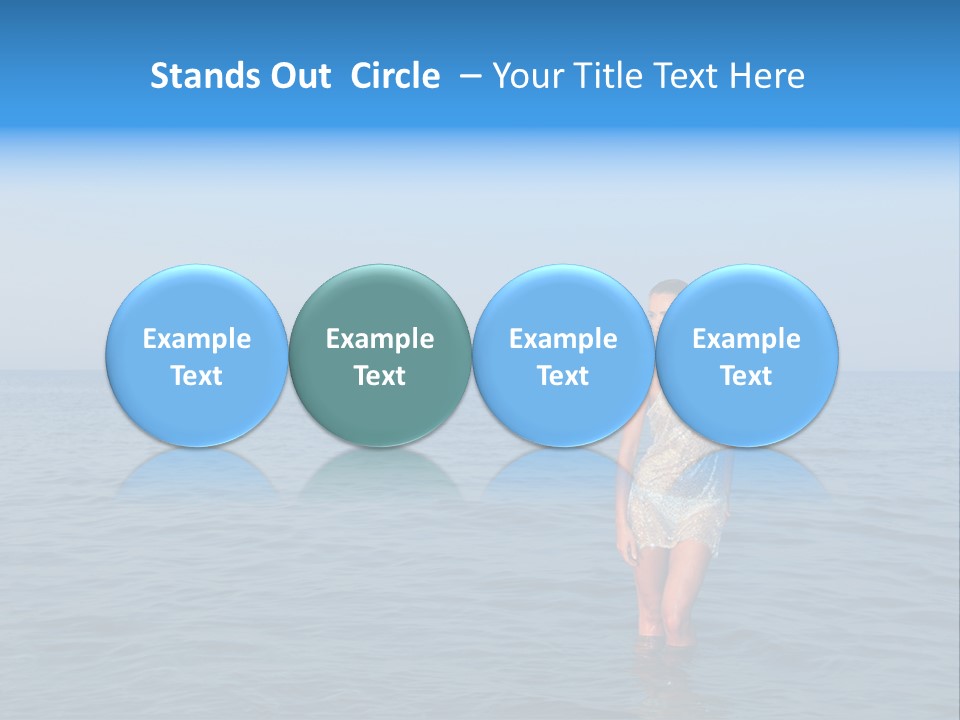 Stands Out Circle – Your Title Text Here

Example Text

Example Text

Example Text

Example Text